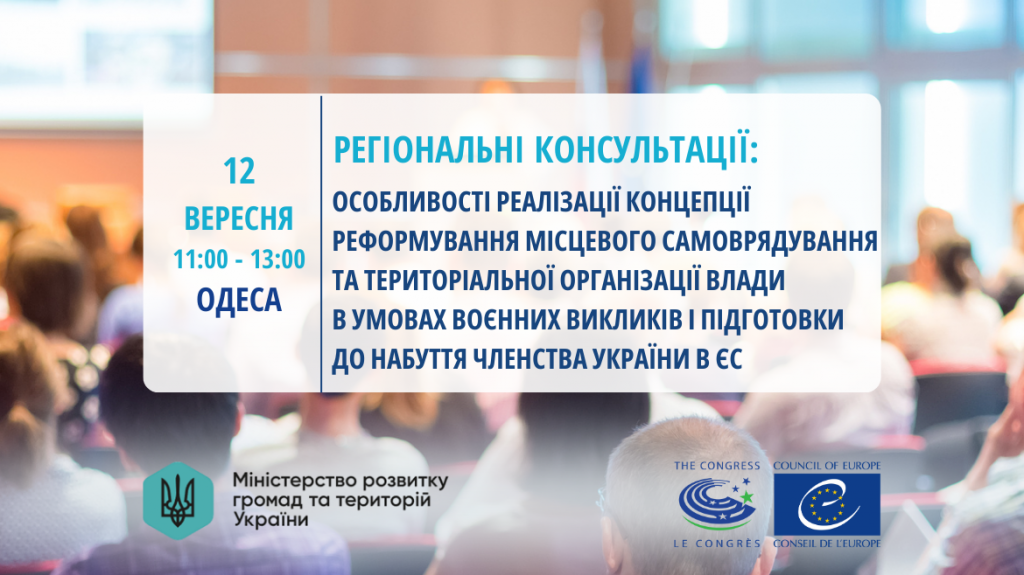 12
ВЕРЕСНЯ
11:00 - 13:00
ОДЕСА

РЕГІОНАЛЬНІ КОНСУЛЬТАЦІЇ:

ОСОБЛИВОСТІ РЕАЛІЗАЦІЇ КОНЦЕПЦІЇ РЕФОРМУВАННЯ МІСЦЕВОГО САМОВРЯДУВАННЯ ТА ТЕРИТОРІАЛЬНОЇ ОРГАНІЗАЦІЇ ВЛАДИ В УМОВАХ ВОЄННИХ ВИКЛИКІВ І ПІДГОТОВКИ ДО НАБУТТЯ ЧЛЕНСТВА УКРАЇНИ В ЄС

Міністерство розвитку громад та територій України

THE CONGRESS
LE CONGRÈS

COUNCIL OF EUROPE
CONSEIL DE L'EUROPE